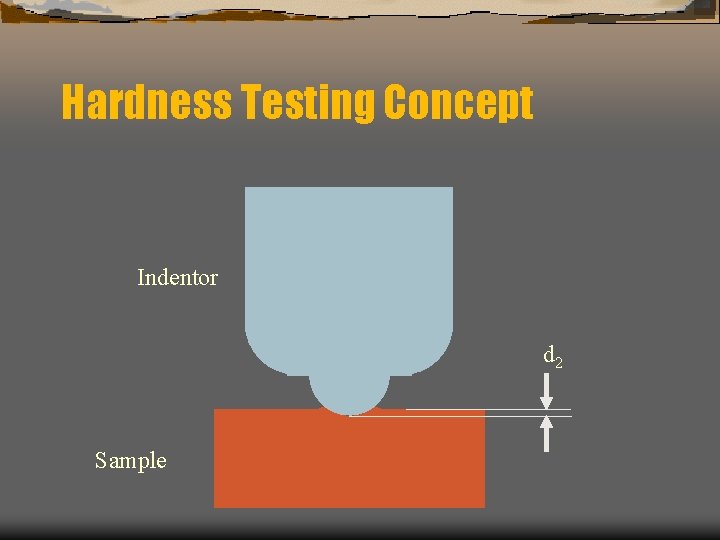 Hardness Testing Concept

Indentor

$d_2$

Sample